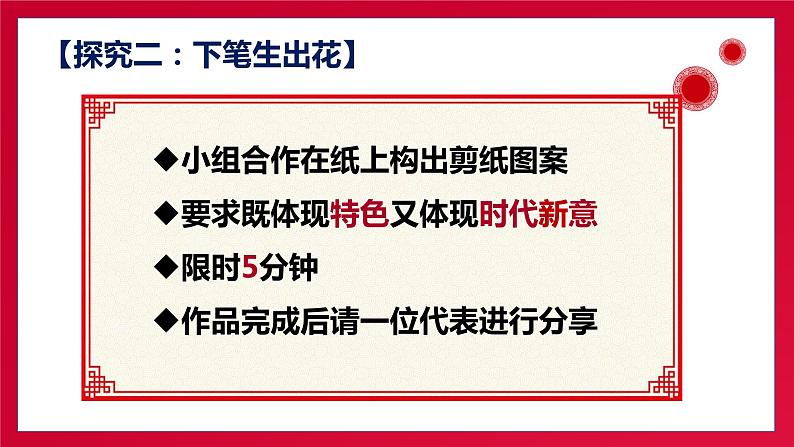 【探究二：下笔生出花】

◆小组合作在纸上构出剪纸图案

◆要求既体现特色又体现时代新意

◆限时5分钟

◆作品完成后请一位代表进行分享